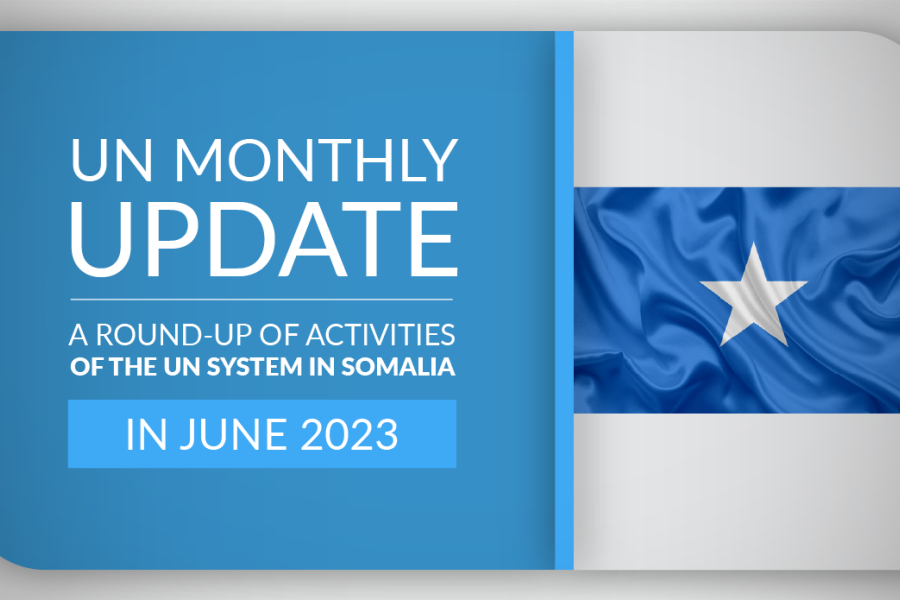 UN MONTHLY UPDATE

A ROUND-UP OF ACTIVITIES OF THE UN SYSTEM IN SOMALIA

IN JUNE 2023